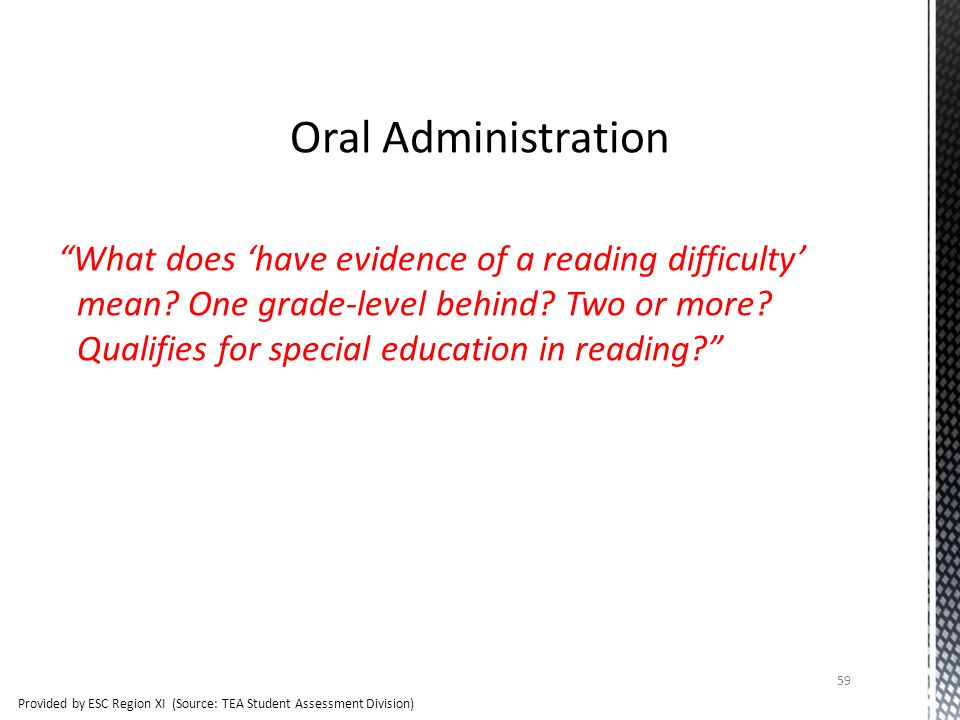 Oral Administration

“What does ‘have evidence of a reading difficulty’ mean? One grade-level behind? Two or more? Qualifies for special education in reading?”

59

Provided by ESC Region XI (Source: TEA Student Assessment Division)